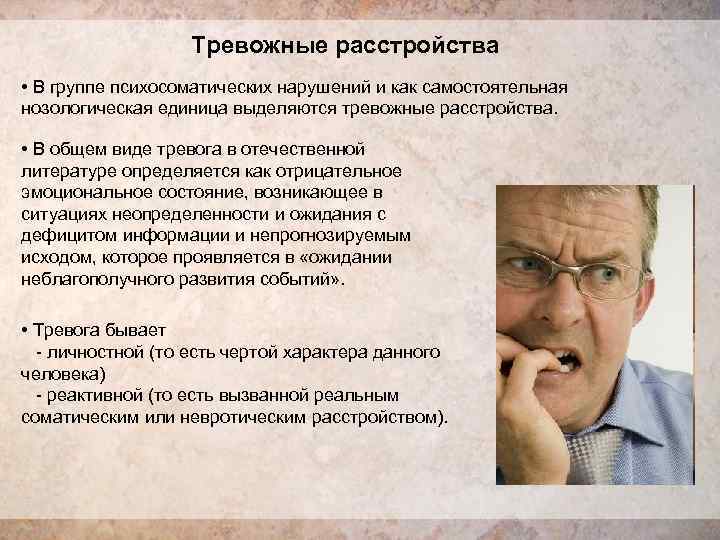 Тревожные расстройства

• В группе психосоматических нарушений и как самостоятельная нозологическая единица выделяются тревожные расстройства.

• В общем виде тревога в отечественной литературе определяется как отрицательное эмоциональное состояние, возникающее в ситуациях неопределенности и ожидания с дефицитом информации и непрогнозируемым исходом, которое проявляется в «ожидании неблагополучного развития событий».

• Тревога бывает
- личностной (то есть чертой характера данного человека)
- реактивной (то есть вызванной реальным соматическим или невротическим расстройством).